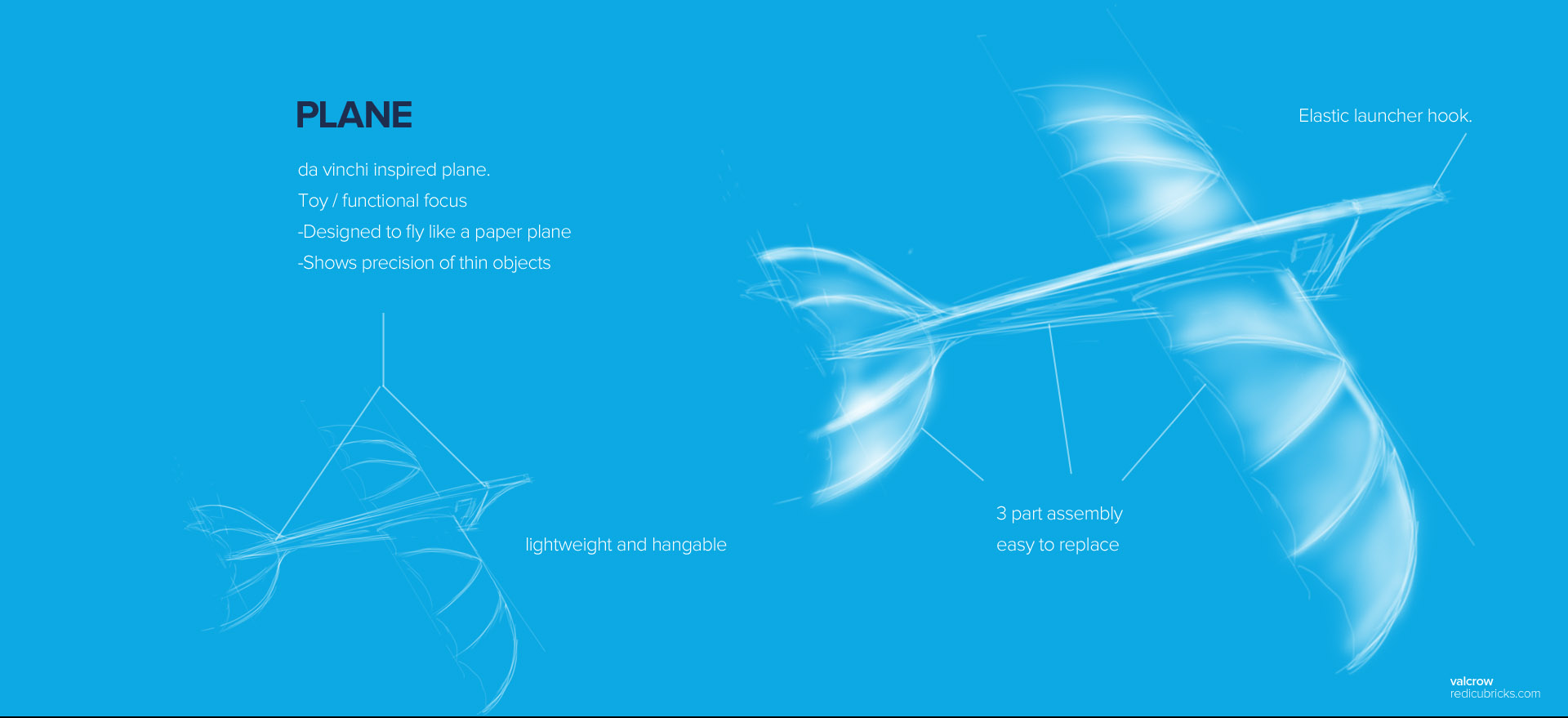 PLANE

da vinchi inspired plane.
Toy / functional focus
-Designed to fly like a paper plane
-Shows precision of thin objects

Elastic launcher hook.

lightweight and hangable

3 part assembly
easy to replace

valcrow
redicubricks.com